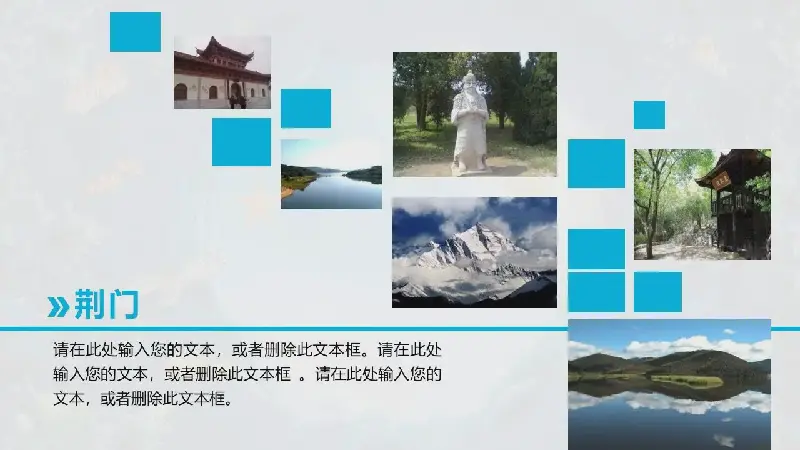 » 荆门

请在此处输入您的文本，或者删除此文本框。请在此处输入您的文本，或者删除此文本框 。请在此处输入您的文本，或者删除此文本框。